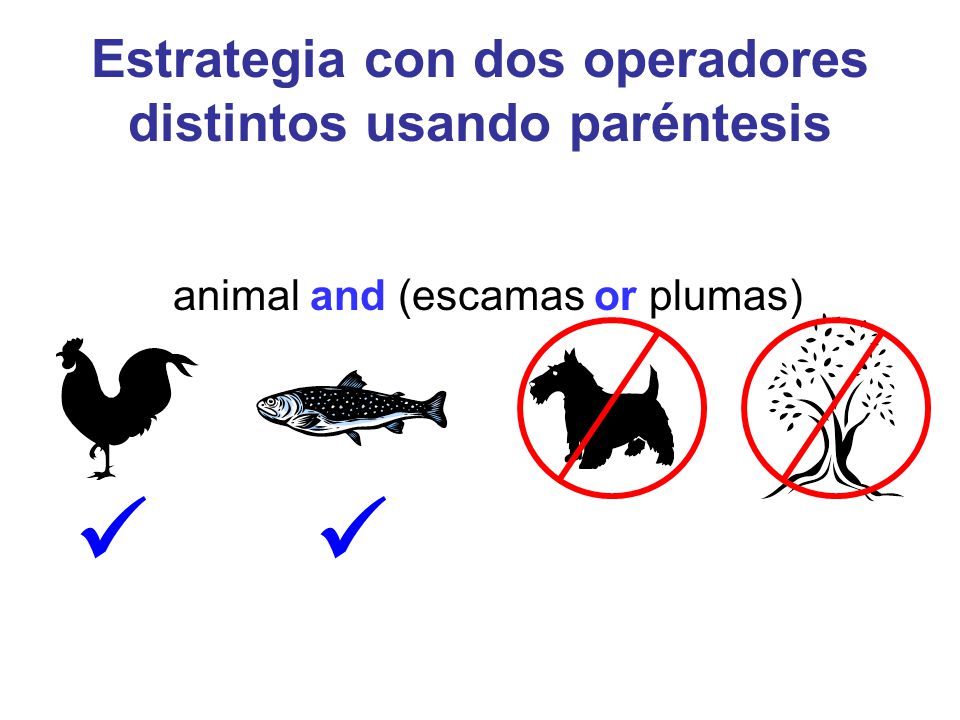 Estrategia con dos operadores distintos usando paréntesis

animal and (escamas or plumas)

✓ ✓